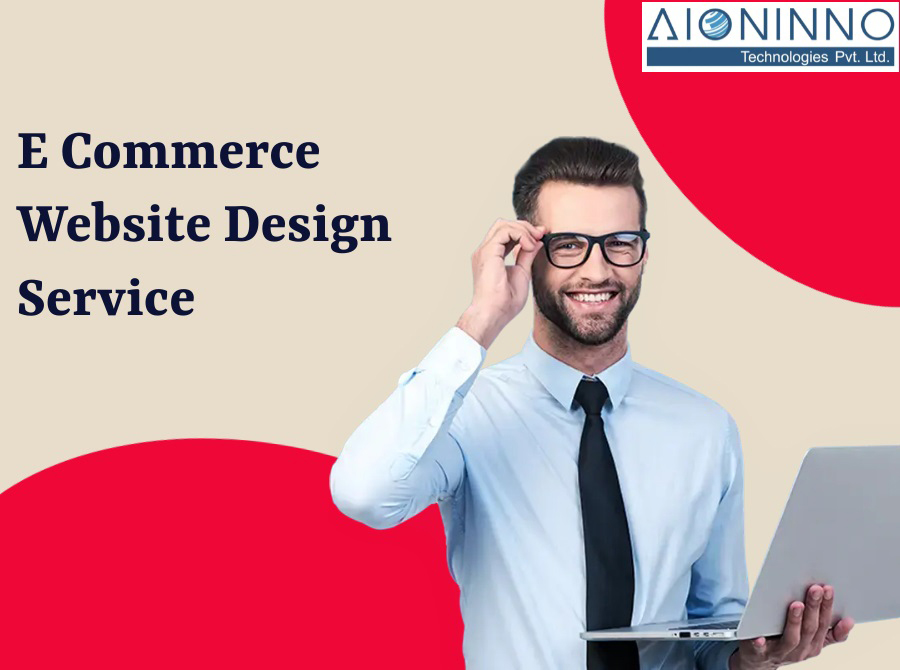 AIONINNO
Technologies Pvt. Ltd.

E Commerce Website Design Service